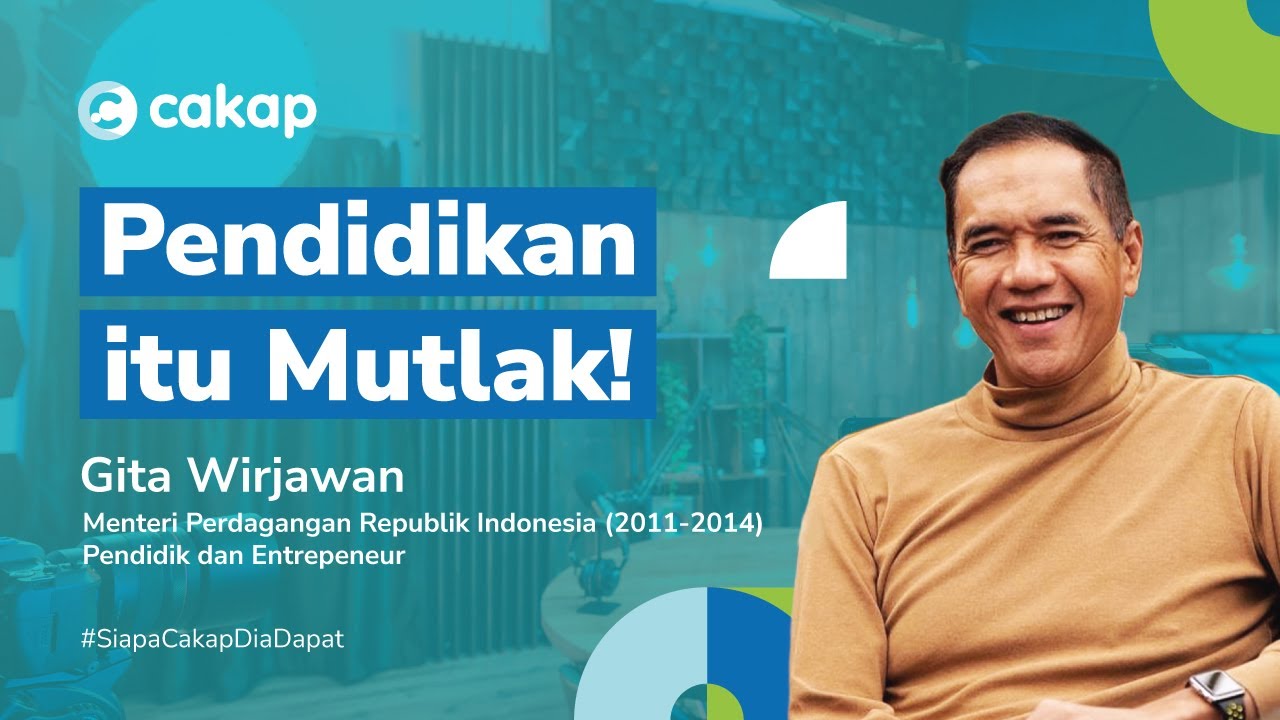 cakap

Pendidikan itu Mutlak!

Gita Wirjawan

Menteri Perdagangan Republik Indonesia (2011-2014)
Pendidik dan Entrepeneur

#SiapaCakapDiaDapat